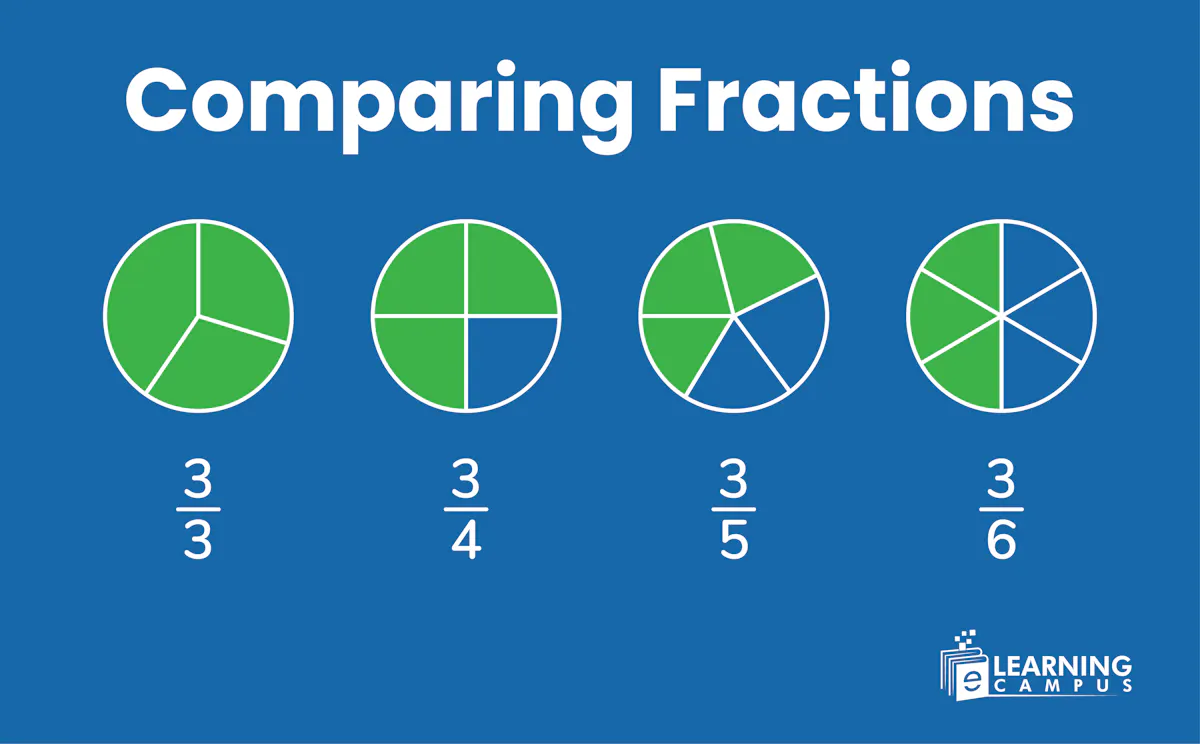 Comparing Fractions

$\frac{3}{3}$ $\frac{3}{4}$ $\frac{3}{5}$ $\frac{3}{6}$

e LEARNING CAMPUS